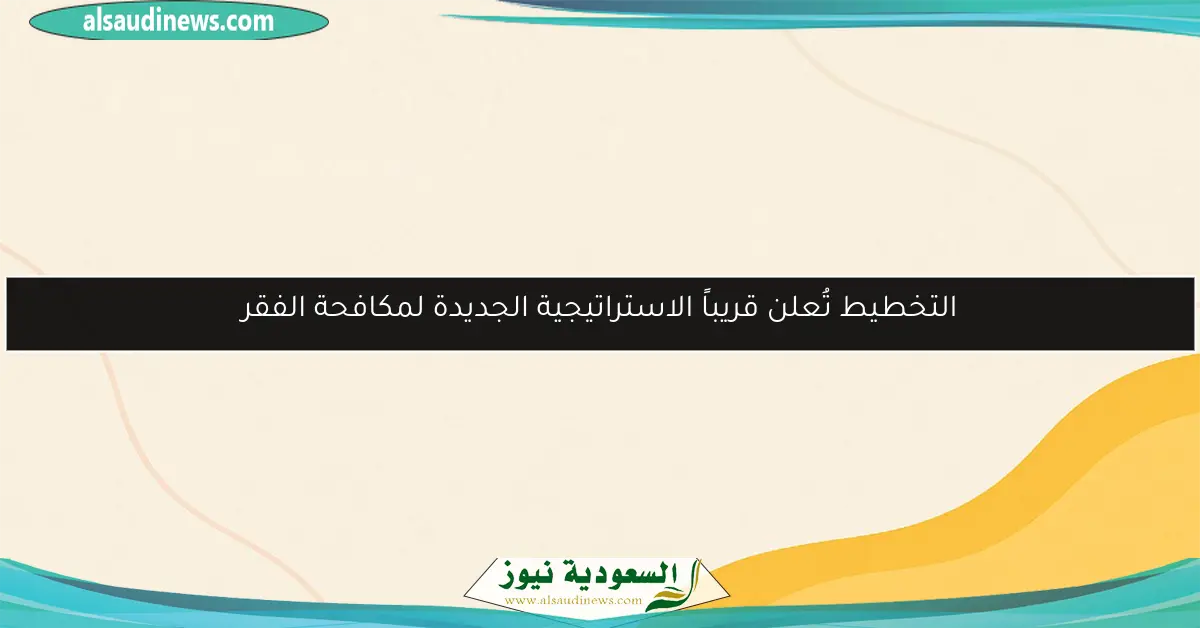 alsaudinews.com

التخطيط تُعلن قريباً الاستراتيجية الجديدة لمكافحة الفقر

السعودية نيوز
www.alsaudinews.com